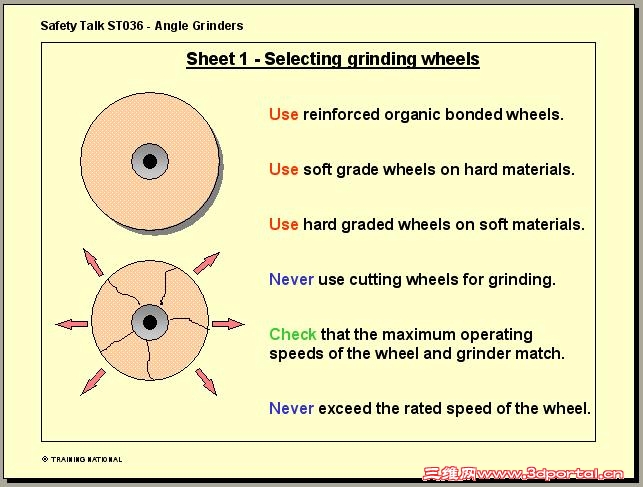 Safety Talk ST036 - Angle Grinders

Sheet 1 - Selecting grinding wheels

Use reinforced organic bonded wheels.

Use soft grade wheels on hard materials.

Use hard graded wheels on soft materials.

Never use cutting wheels for grinding.

Check that the maximum operating speeds of the wheel and grinder match.

Never exceed the rated speed of the wheel.

© TRAINING NATIONAL

三维网www.3dportal.cn